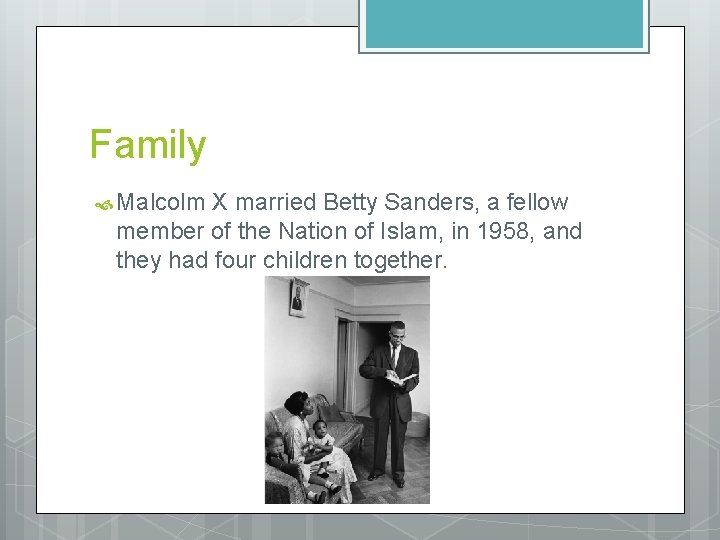 Family

Malcolm X married Betty Sanders, a fellow member of the Nation of Islam, in 1958, and they had four children together.